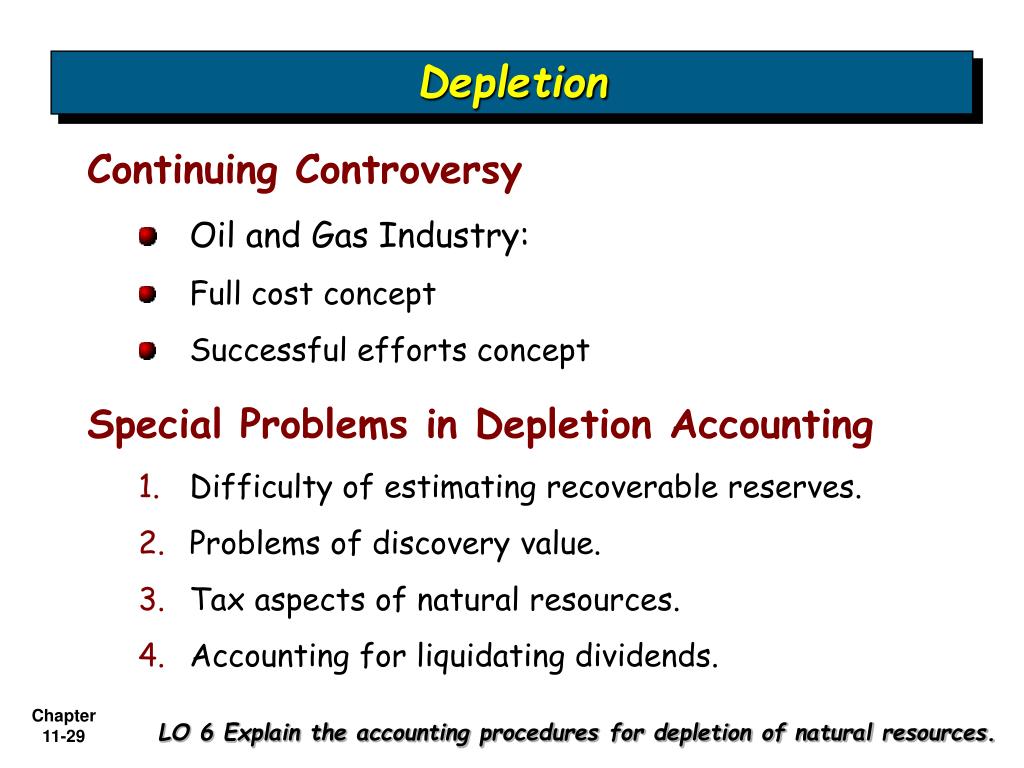 Depletion

Continuing Controversy

Oil and Gas Industry:

Full cost concept

Successful efforts concept

Special Problems in Depletion Accounting

1. Difficulty of estimating recoverable reserves.
2. Problems of discovery value.
3. Tax aspects of natural resources.
4. Accounting for liquidating dividends.

Chapter 11-29

LO 6 Explain the accounting procedures for depletion of natural resources.